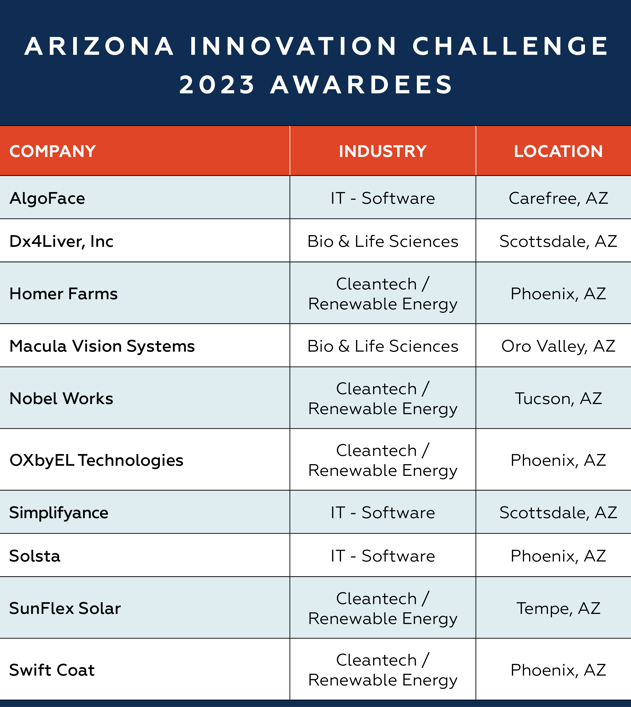 ARIZONA INNOVATION CHALLENGE 2023 AWARDEES

| COMPANY | INDUSTRY | LOCATION |
|---|---|---|
| AlgoFace | IT - Software | Carefree, AZ |
| Dx4Liver, Inc | Bio & Life Sciences | Scottsdale, AZ |
| Homer Farms | Cleantech / Renewable Energy | Phoenix, AZ |
| Macula Vision Systems | Bio & Life Sciences | Oro Valley, AZ |
| Nobel Works | Cleantech / Renewable Energy | Tucson, AZ |
| OXbyEL Technologies | Cleantech / Renewable Energy | Phoenix, AZ |
| Simplifyance | IT - Software | Scottsdale, AZ |
| Solsta | IT - Software | Phoenix, AZ |
| SunFlex Solar | Cleantech / Renewable Energy | Tempe, AZ |
| Swift Coat | Cleantech / Renewable Energy | Phoenix, AZ |